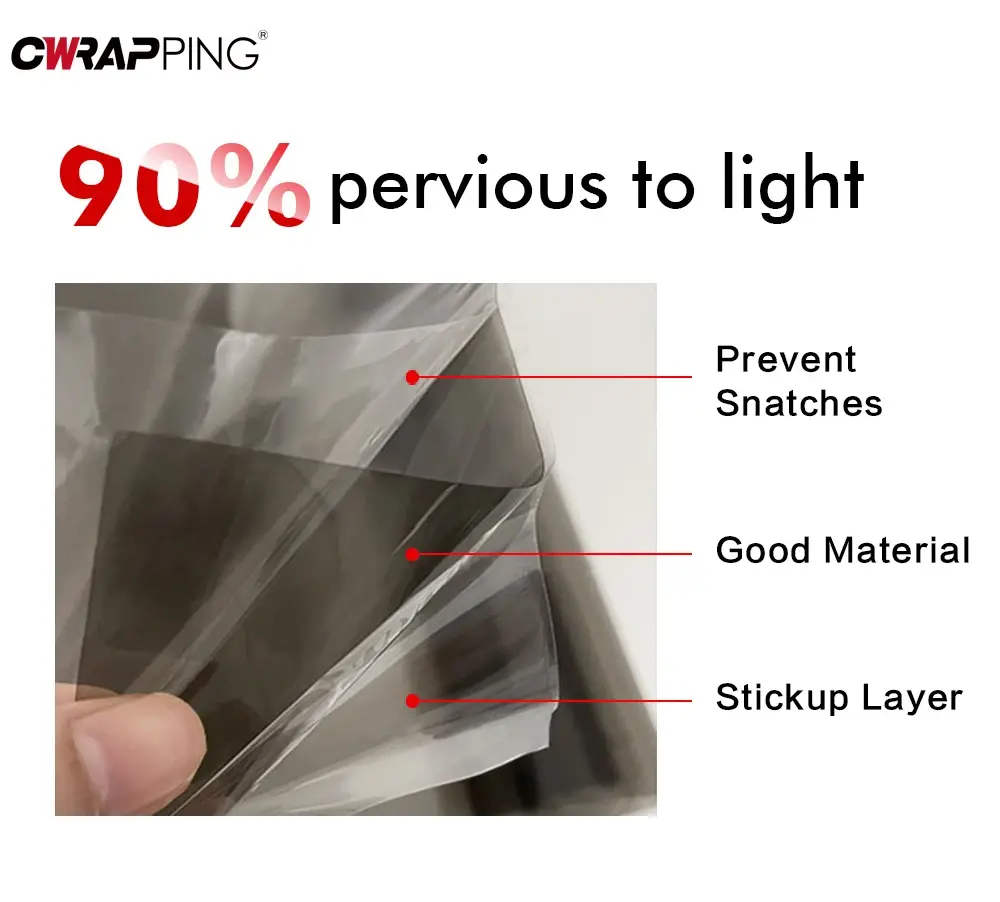 CWRAPPING®

90% pervious to light

Prevent Snatches

Good Material

Stickup Layer